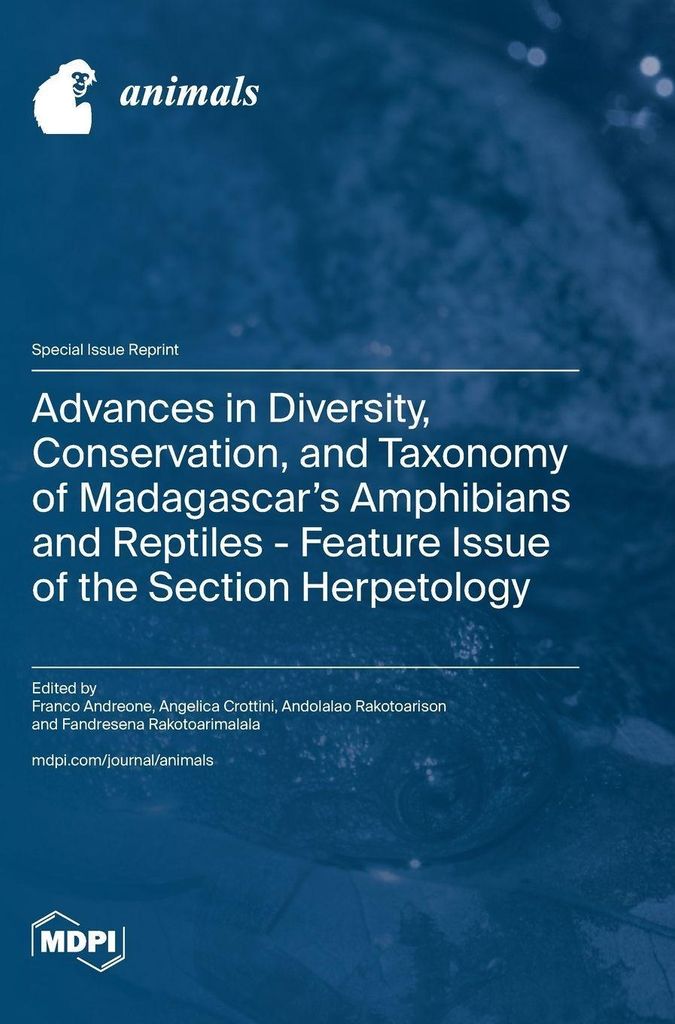 animals

Special Issue Reprint

Advances in Diversity, Conservation, and Taxonomy of Madagascar's Amphibians and Reptiles - Feature Issue of the Section Herpetology

Edited by
Franco Andreone, Angelica Crottini, Andolalao Rakotoarison and Fandresena Rakotoarimalala

mdpi.com/journal/animals

MDPI